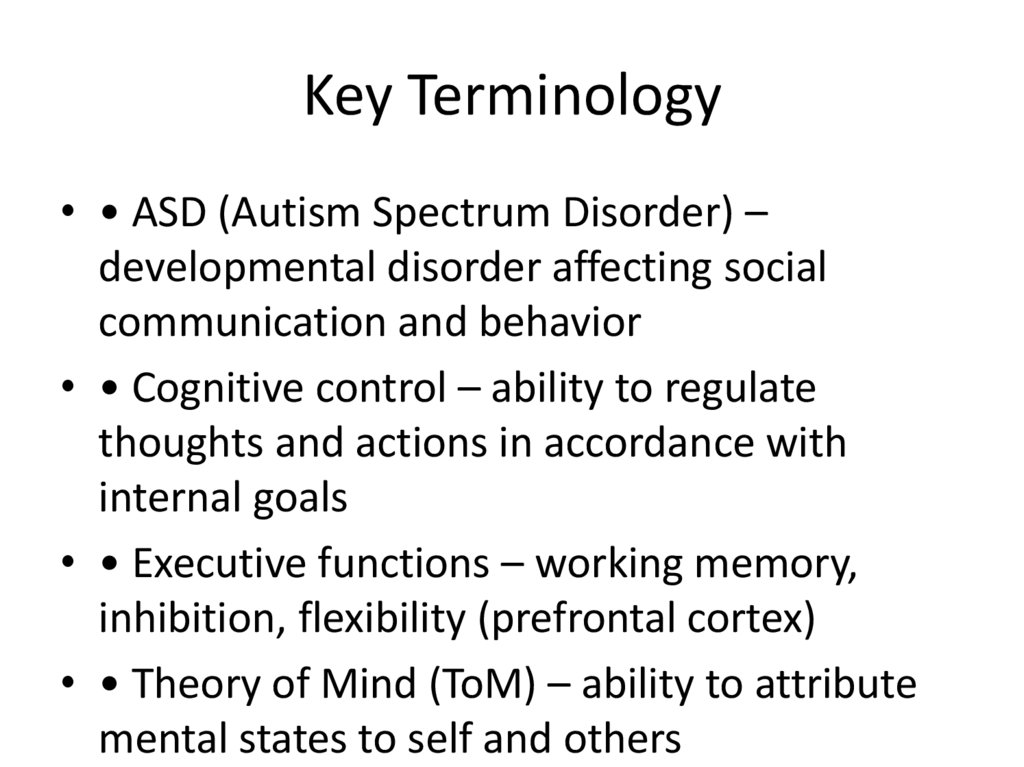 Key Terminology

• • ASD (Autism Spectrum Disorder) – developmental disorder affecting social communication and behavior

• • Cognitive control – ability to regulate thoughts and actions in accordance with internal goals

• • Executive functions – working memory, inhibition, flexibility (prefrontal cortex)

• • Theory of Mind (ToM) – ability to attribute mental states to self and others